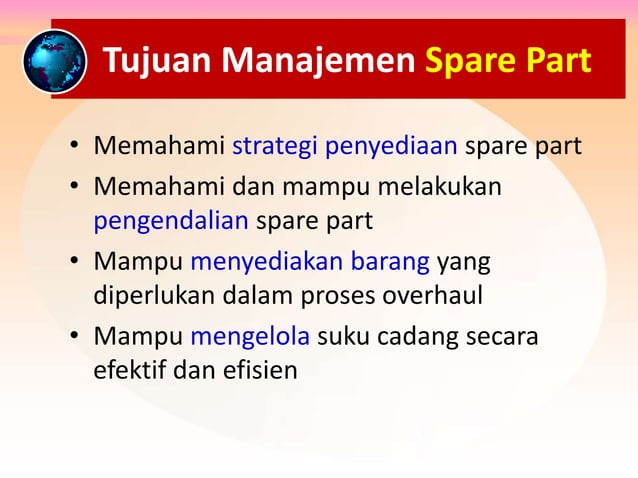 Tujuan Manajemen Spare Part

• Memahami strategi penyediaan spare part
• Memahami dan mampu melakukan pengendalian spare part
• Mampu menyediakan barang yang diperlukan dalam proses overhaul
• Mampu mengelola suku cadang secara efektif dan efisien